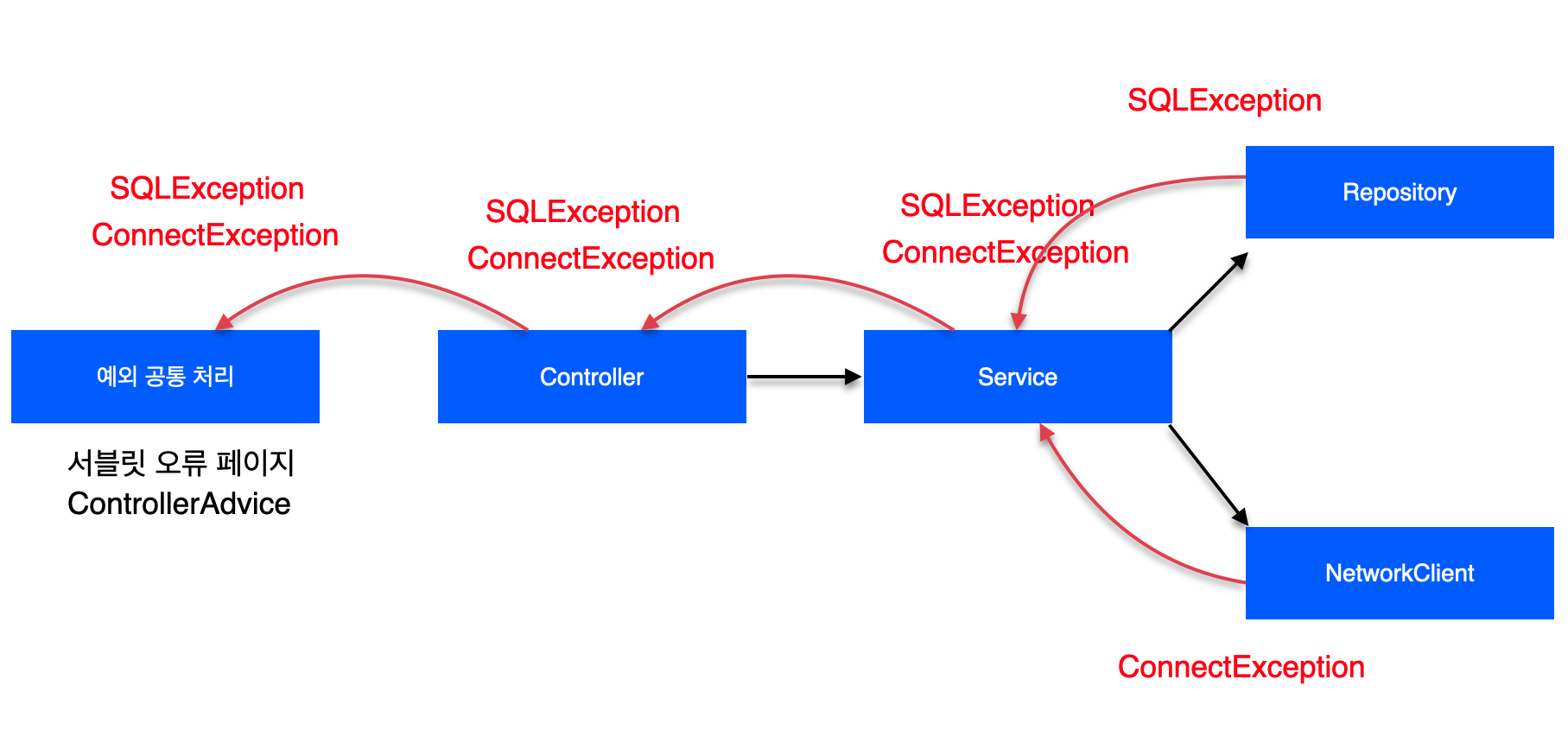 SQLException

SQLException
ConnectException

SQLException
ConnectException

SQLException
ConnectException

Repository

예외 공통 처리

Controller

Service

서블릿 오류 페이지
ControllerAdvice

NetworkClient

ConnectException